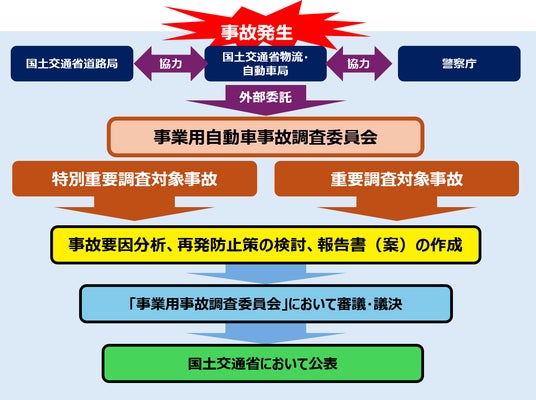 事故発生

国土交通省道路局

協力

国土交通省物流・自動車局

協力

警察庁

外部委託

事業用自動車事故調査委員会

特別重要調査対象事故

重要調査対象事故

事故要因分析、再発防止策の検討、報告書（案）の作成

「事業用事故調査委員会」において審議・議決

国土交通省において公表